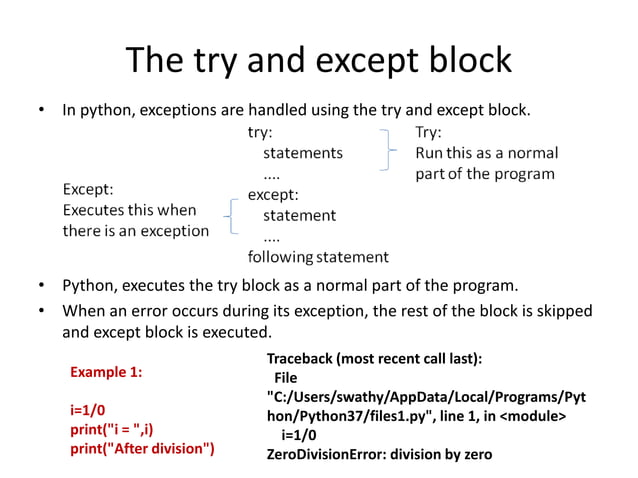 The try and except block

• In python, exceptions are handled using the try and except block.

try:
statements
....
except:
statement
....
following statement

Try:
Run this as a normal part of the program

Except:
Executes this when there is an exception

• Python, executes the try block as a normal part of the program.
• When an error occurs during its exception, the rest of the block is skipped and except block is executed.

Example 1:

i=1/0
print("i = ",i)
print("After division")

Traceback (most recent call last):
File "C:/Users/swathy/AppData/Local/Programs/Python/Python37/files1.py", line 1, in <module>
i=1/0
ZeroDivisionError: division by zero